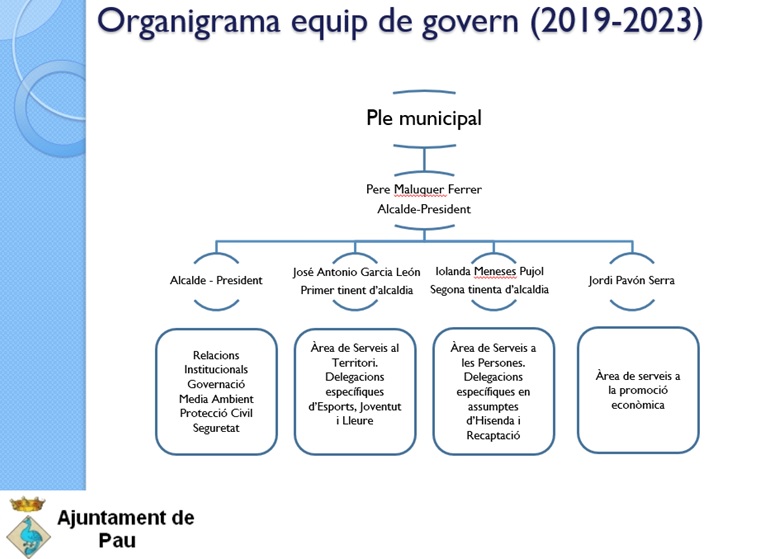 Organigrama equip de govern (2019-2023)

Ple municipal

Pere Maluquer Ferrer
Alcalde-President

Alcalde - President

José Antonio Garcia León
Primer tinent d'alcaldia

Iolanda Meneses Pujol
Segona tinenta d'alcaldia

Jordi Pavón Serra

Relacions Institucionals
Governació
Media Ambient
Protecció Civil
Seguretat

Àrea de Serveis al Territori.
Delegacions específiques d'Esports, Joventut i Lleure

Àrea de Serveis a les Persones.
Delegacions específiques en assumptes d'Hisenda i Recaptació

Àrea de serveis a la promoció econòmica

Ajuntament de Pau